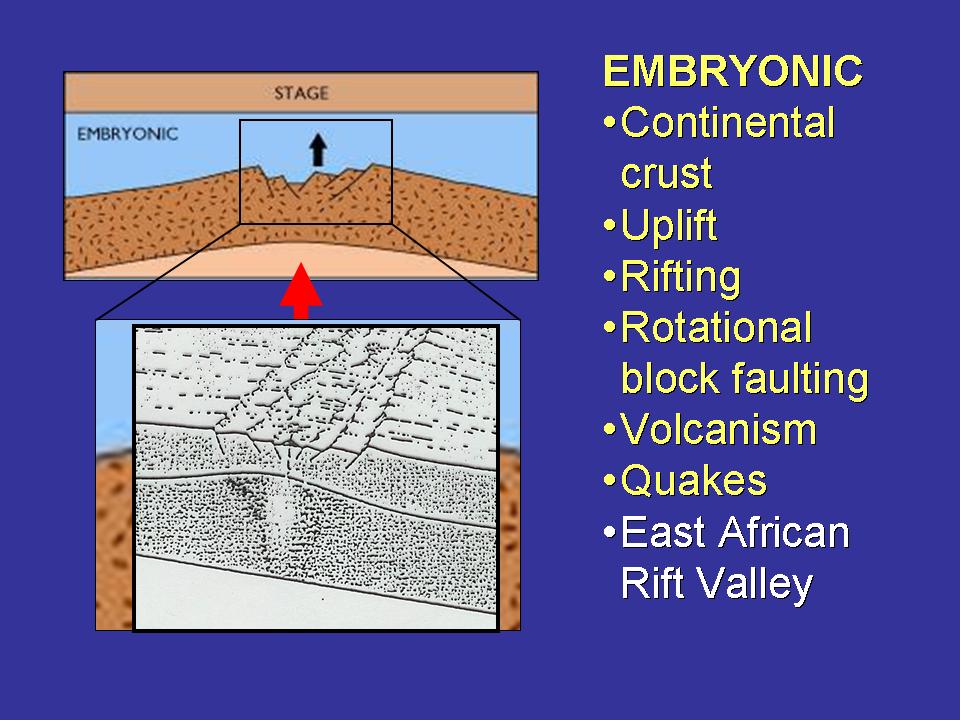 STAGE

EMBRYONIC

EMBRYONIC
•Continental crust
•Uplift
•Rifting
•Rotational block faulting
•Volcanism
•Quakes
•East African Rift Valley